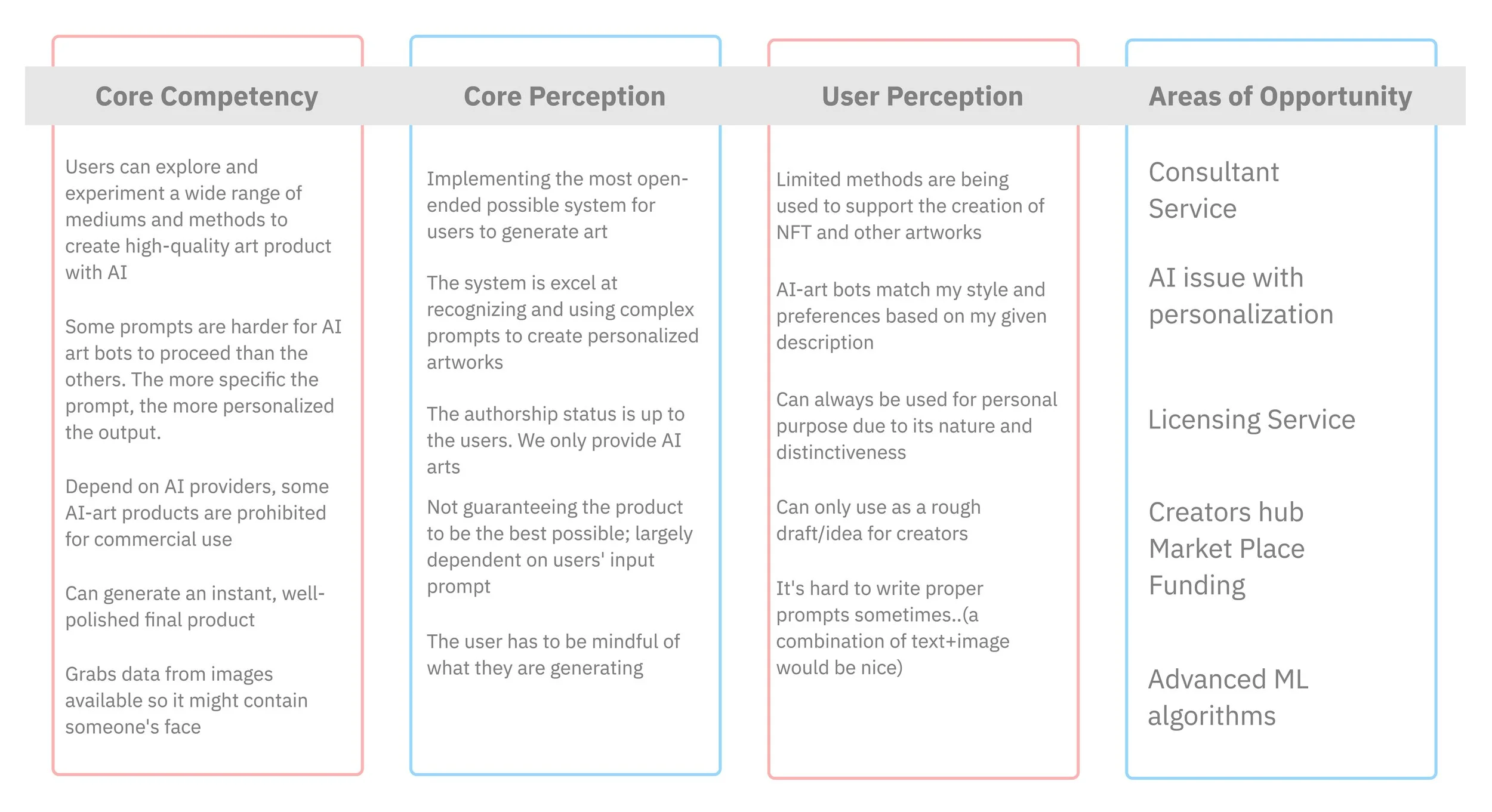 Core Competency

Users can explore and experiment a wide range of mediums and methods to create high-quality art product with AI

Some prompts are harder for AI art bots to proceed than the others. The more specific the prompt, the more personalized the output.

Depend on AI providers, some AI-art products are prohibited for commercial use

Can generate an instant, well-polished final product

Grabs data from images available so it might contain someone's face

Core Perception

Implementing the most open-ended possible system for users to generate art

The system is excel at recognizing and using complex prompts to create personalized artworks

The authorship status is up to the users. We only provide AI arts

Not guaranteeing the product to be the best possible; largely dependent on users' input prompt

The user has to be mindful of what they are generating

User Perception

Limited methods are being used to support the creation of NFT and other artworks

AI-art bots match my style and preferences based on my given description

Can always be used for personal purpose due to its nature and distinctiveness

Can only use as a rough draft/idea for creators

It's hard to write proper prompts sometimes..(a combination of text+image would be nice)

Areas of Opportunity

Consultant Service

AI issue with personalization

Licensing Service

Creators hub
Market Place
Funding

Advanced ML algorithms